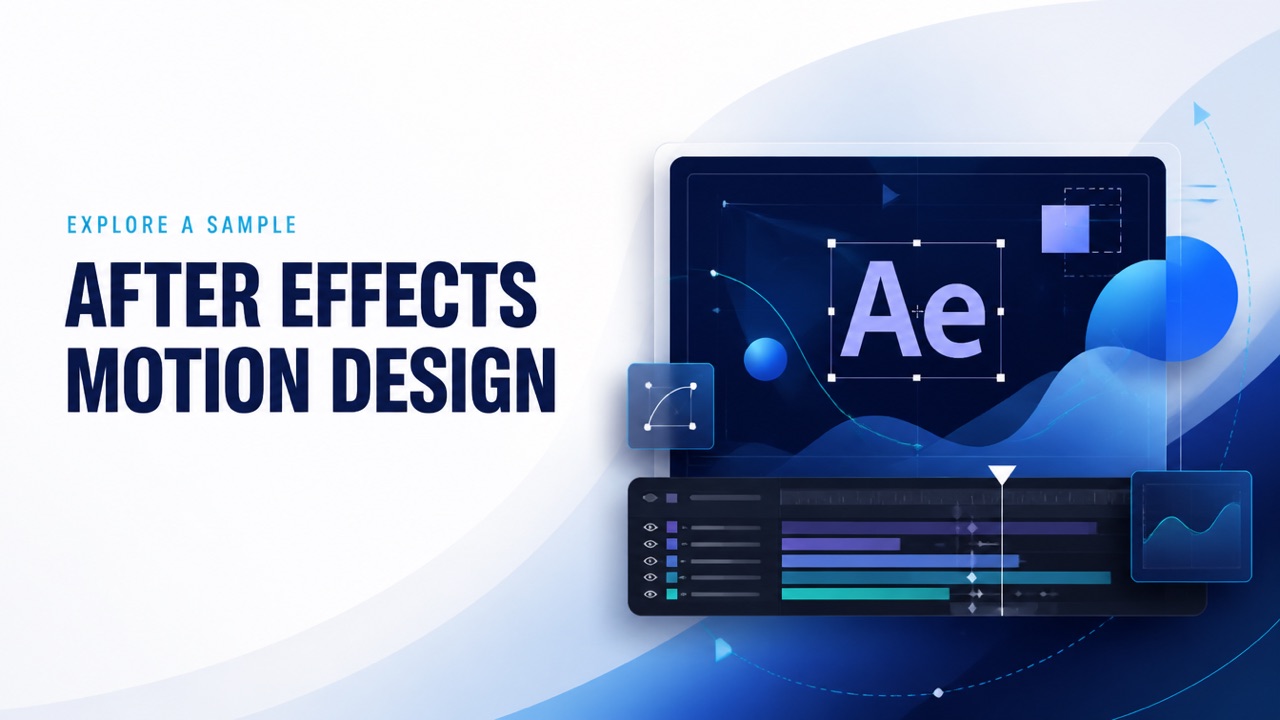 EXPLORE A SAMPLE

AFTER EFFECTS MOTION DESIGN

Ae